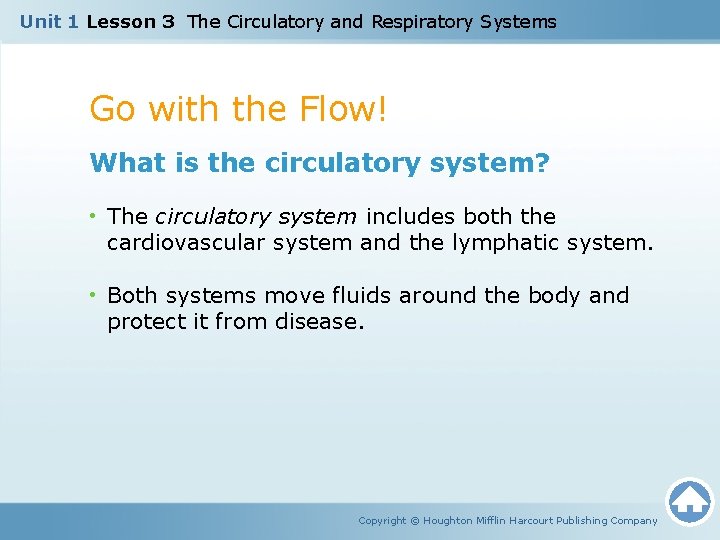 Unit 1 Lesson 3 The Circulatory and Respiratory Systems

Go with the Flow!

What is the circulatory system?

• The circulatory system includes both the cardiovascular system and the lymphatic system.

• Both systems move fluids around the body and protect it from disease.

Copyright © Houghton Mifflin Harcourt Publishing Company